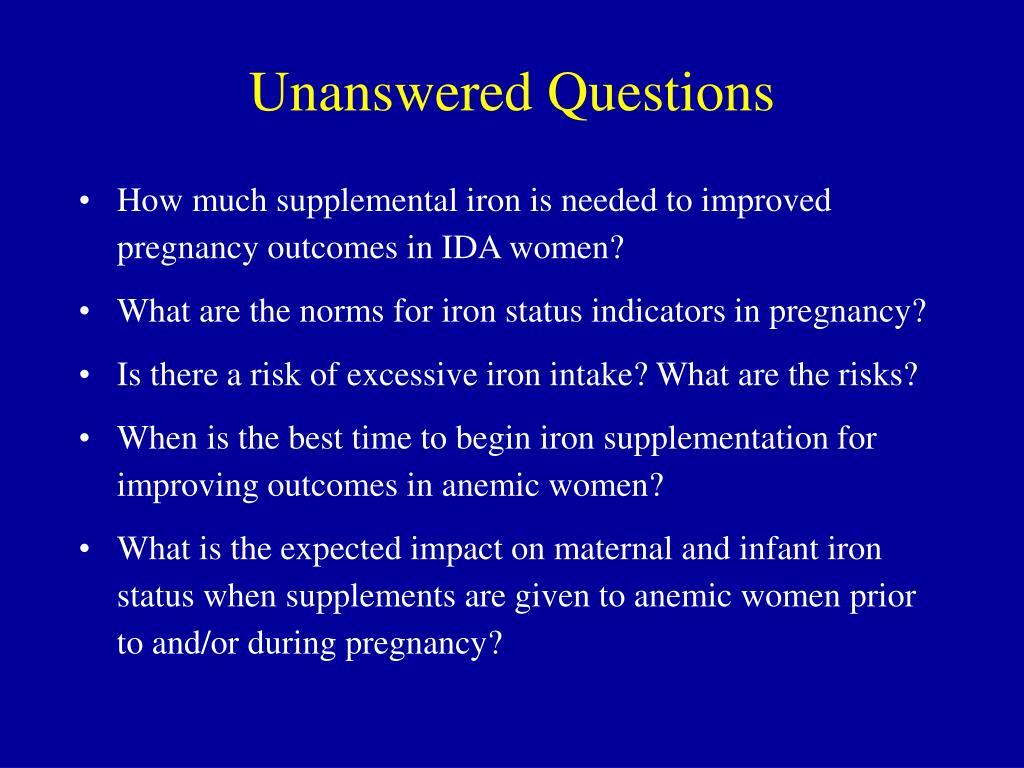 Unanswered Questions

• How much supplemental iron is needed to improved pregnancy outcomes in IDA women?

• What are the norms for iron status indicators in pregnancy?

• Is there a risk of excessive iron intake? What are the risks?

• When is the best time to begin iron supplementation for improving outcomes in anemic women?

• What is the expected impact on maternal and infant iron status when supplements are given to anemic women prior to and/or during pregnancy?